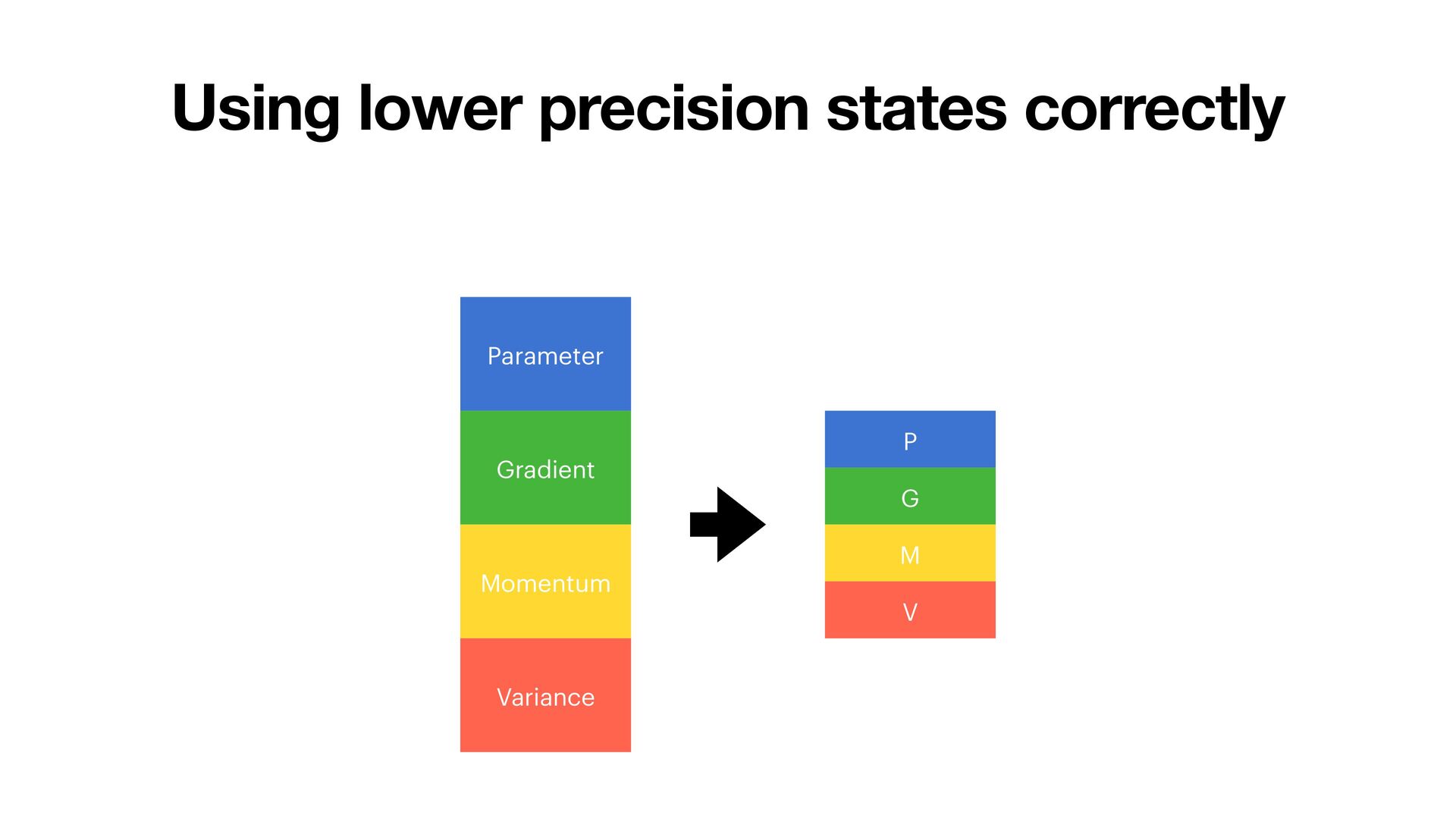 Using lower precision states correctly

Parameter

Gradient

Momentum

Variance

P

G

M

V